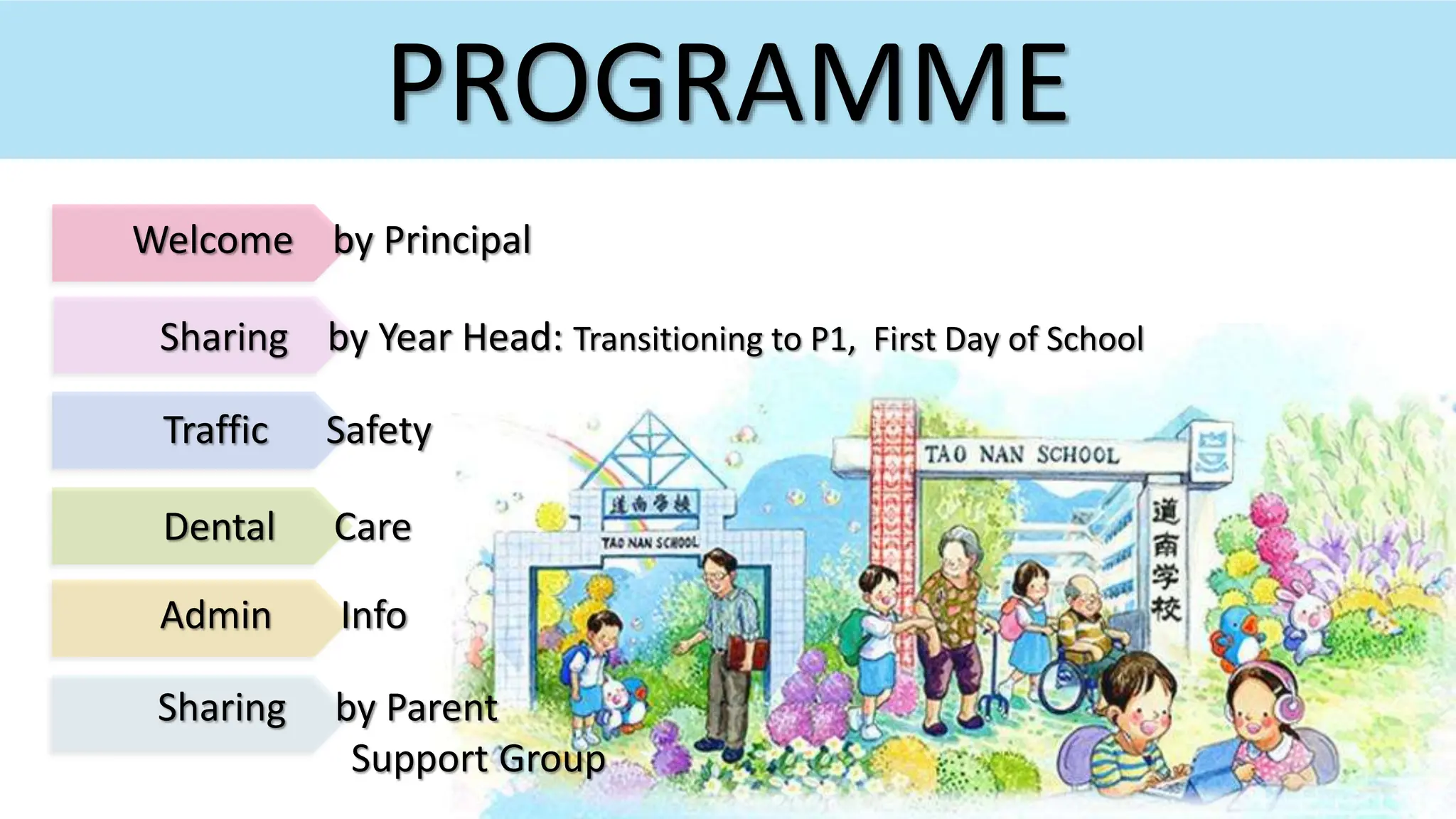 PROGRAMME

Welcome by Principal

Sharing by Year Head: Transitioning to P1, First Day of School

Traffic Safety

Dental Care

Admin Info

Sharing by Parent Support Group

道南學校

TAO NAN SCHOOL

TAO NAN SCHOOL

道南学校